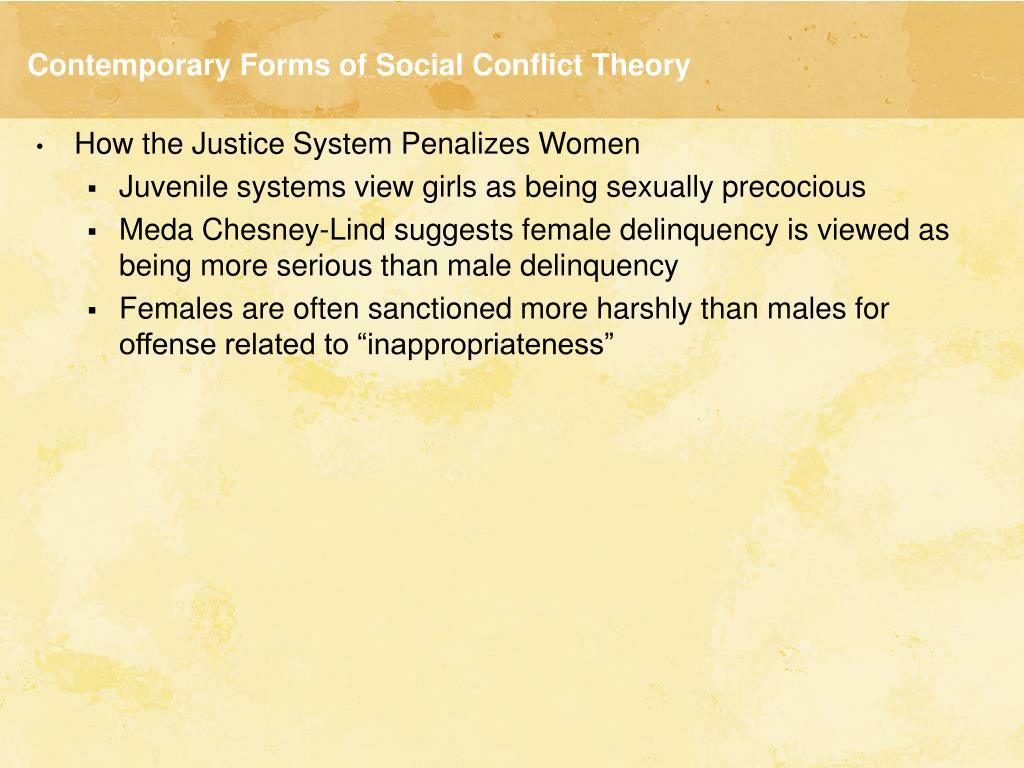 Contemporary Forms of Social Conflict Theory

• How the Justice System Penalizes Women
 ▪ Juvenile systems view girls as being sexually precocious
 ▪ Meda Chesney-Lind suggests female delinquency is viewed as being more serious than male delinquency
 ▪ Females are often sanctioned more harshly than males for offense related to “inappropriateness”